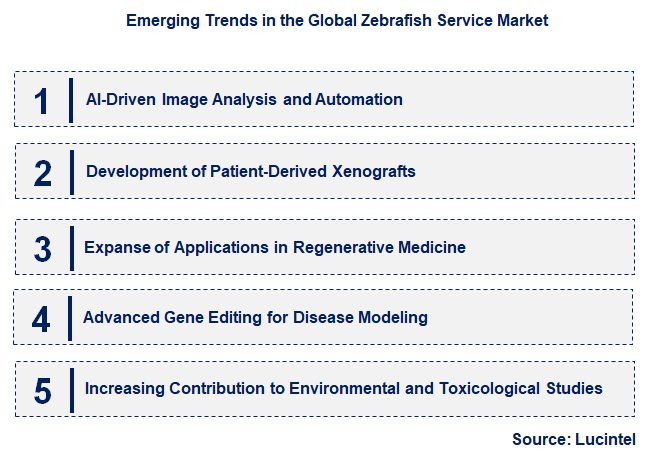 Emerging Trends in the Global Zebrafish Service Market

1 AI-Driven Image Analysis and Automation

2 Development of Patient-Derived Xenografts

3 Expanse of Applications in Regenerative Medicine

4 Advanced Gene Editing for Disease Modeling

5 Increasing Contribution to Environmental and Toxicological Studies

Source: Lucintel